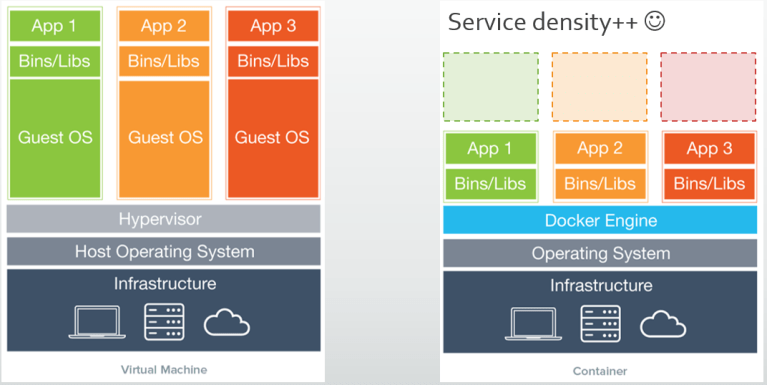 App 1
Bins/Libs
Guest OS

App 2
Bins/Libs
Guest OS

App 3
Bins/Libs
Guest OS

Hypervisor

Host Operating System

Infrastructure

Virtual Machine

Service density++ ☺

App 1
Bins/Libs

App 2
Bins/Libs

App 3
Bins/Libs

Docker Engine

Operating System

Infrastructure

Container